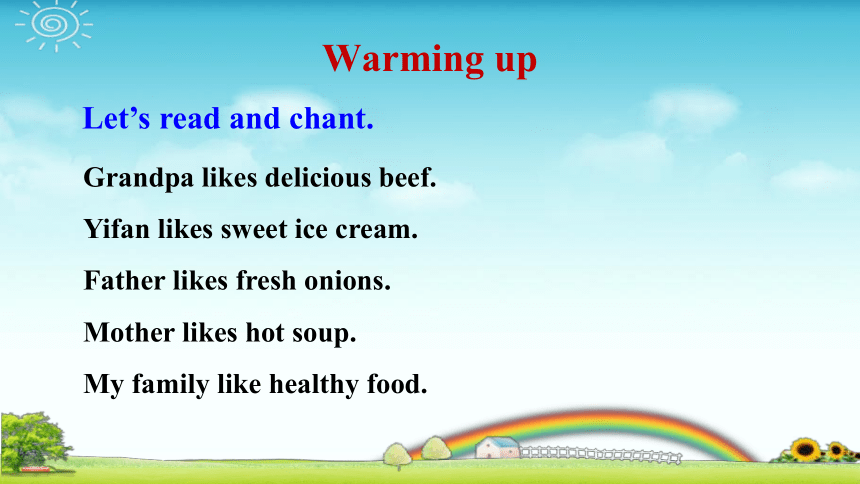 Warming up

Let’s read and chant.

Grandpa likes delicious beef.

Yifan likes sweet ice cream.

Father likes fresh onions.

Mother likes hot soup.

My family like healthy food.